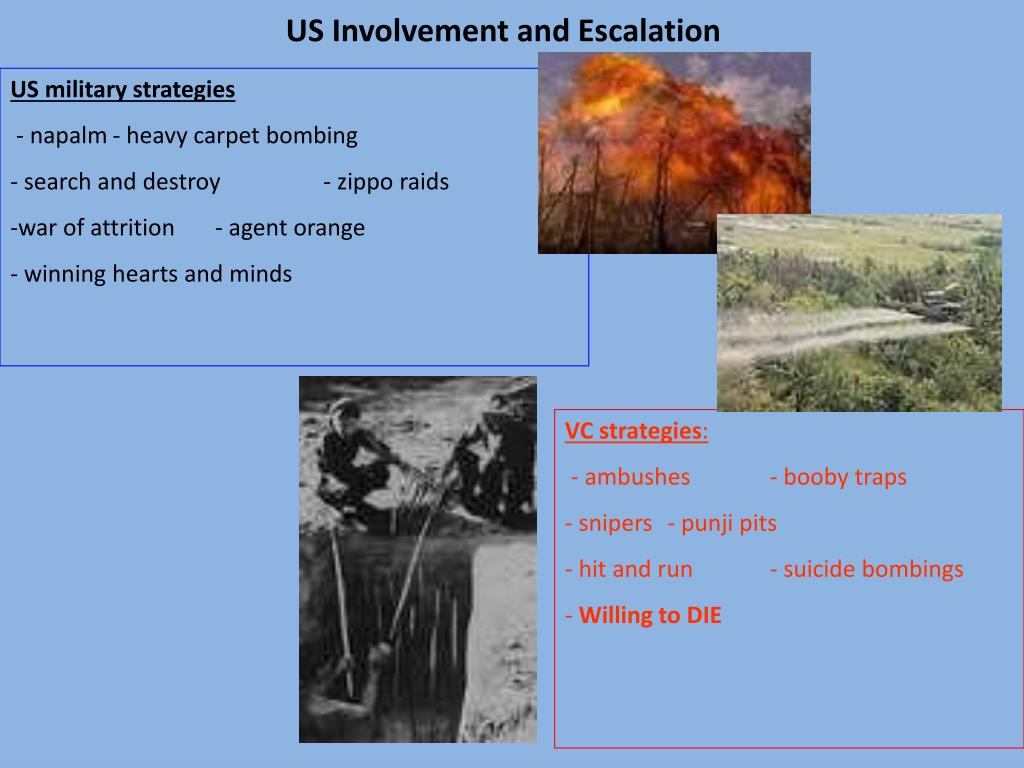 US Involvement and Escalation

US military strategies

- napalm - heavy carpet bombing

- search and destroy - zippo raids

-war of attrition - agent orange

- winning hearts and minds

VC strategies:

- ambushes - booby traps

- snipers - punji pits

- hit and run - suicide bombings

- Willing to DIE